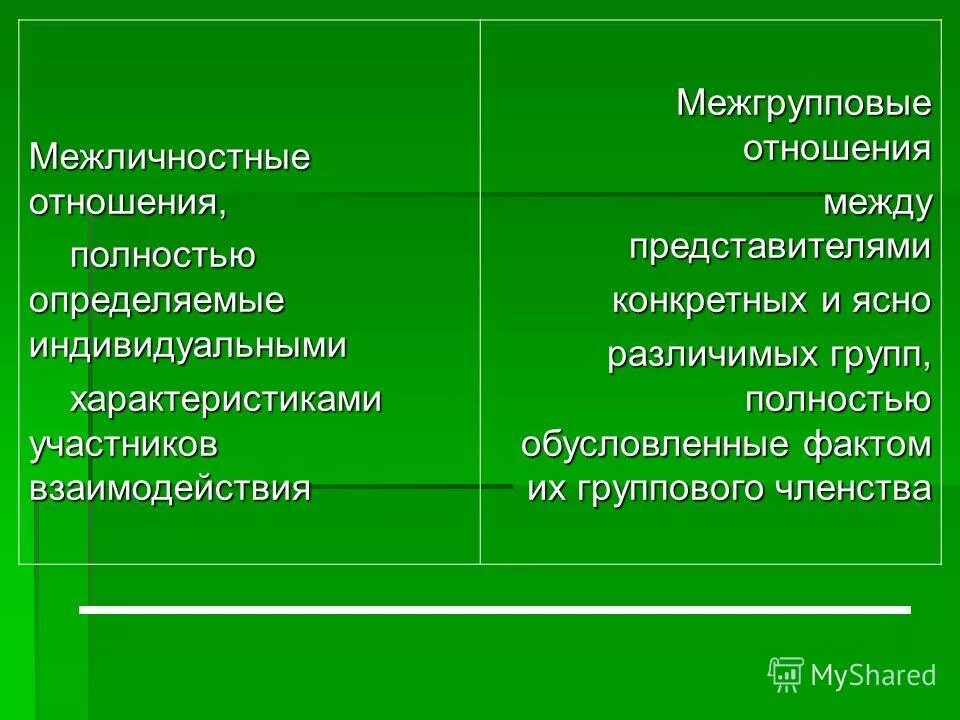 | Межличностные отношения, полностью определяемые индивидуальными характеристиками участников взаимодействия | Межгрупповые отношения между представителями конкретных и ясно различимых групп, полностью обусловленные фактом их группового членства |
|---|---|

MyShared